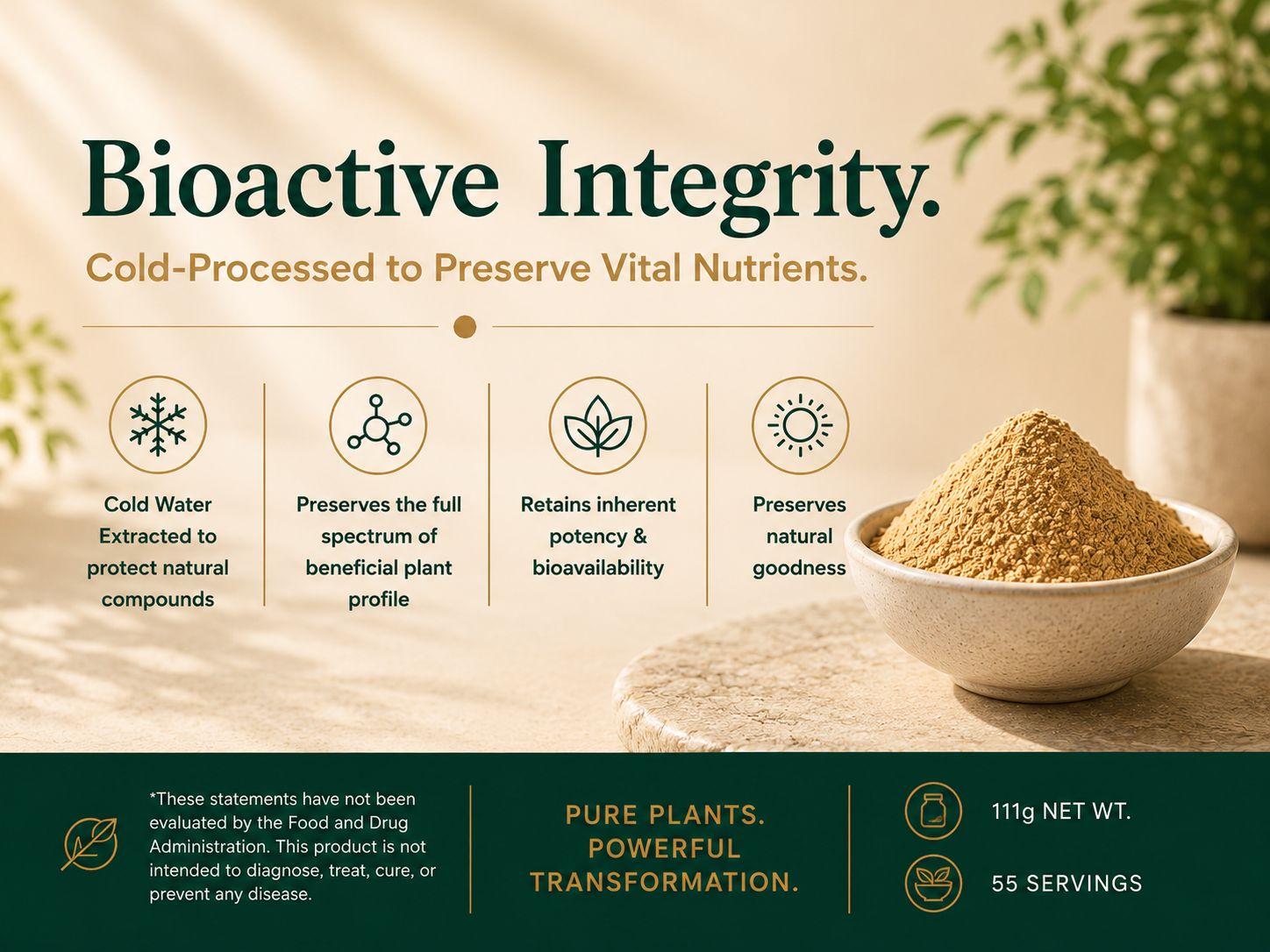 Bioactive Integrity.

Cold-Processed to Preserve Vital Nutrients.

Cold Water Extracted to protect natural compounds

Preserves the full spectrum of beneficial plant profile

Retains inherent potency & bioavailability

Preserves natural goodness

*These statements have not been evaluated by the Food and Drug Administration. This product is not intended to diagnose, treat, cure, or prevent any disease.

PURE PLANTS. POWERFUL TRANSFORMATION.

111g NET WT.

55 SERVINGS